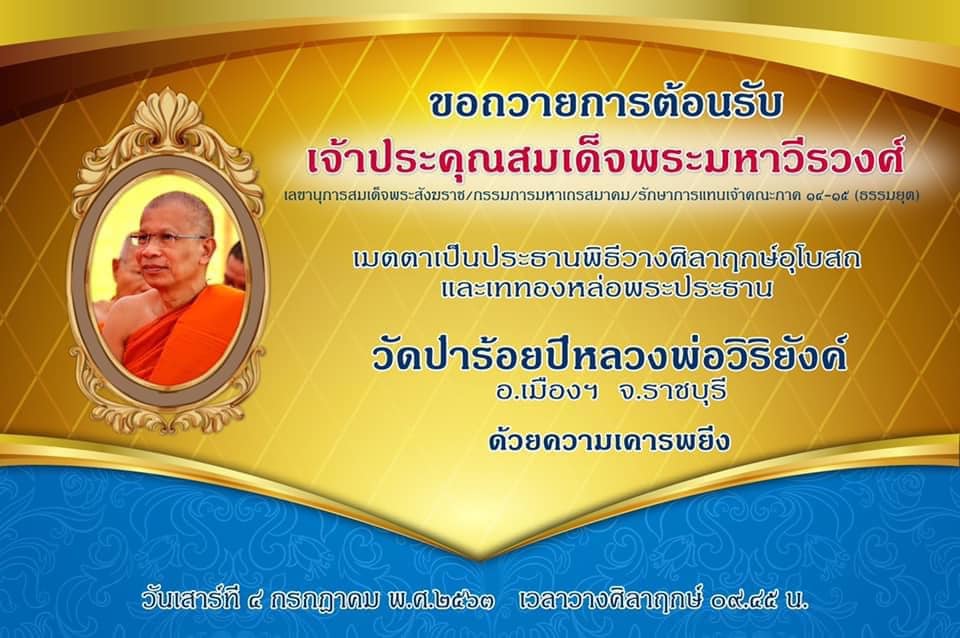 ขอถวายการต้อนรับ
เจ้าประคุณสมเด็จพระมหาวีรวงศ์
เลขานุการสมเด็จพระสังฆราช/กรรมการมหาเถรสมาคม/รักษาการแทนเจ้าคณะภาค ๑๔-๑๕ (ธรรมยุต)

เมตตาเป็นประธานพิธีวางศิลาฤกษ์อุโบสถ
และเททองหล่อพระประธาน

วัดป่าร้อยปีหลวงพ่อวิริยังค์
อ.เมืองฯ จ.ราชบุรี

ด้วยความเคารพยิ่ง

วันเสาร์ที่ ๔ กรกฎาคม พ.ศ.๒๕๖๓ เวลาวางศิลาฤกษ์ ๐๙.๔๕ น.